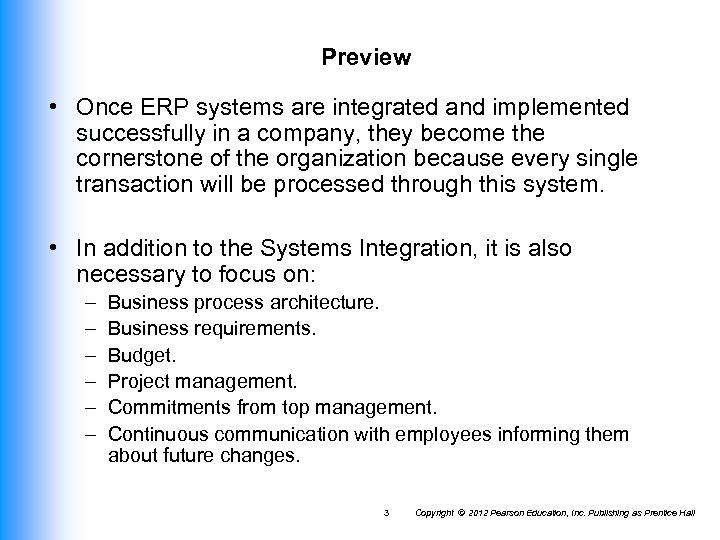 Preview

• Once ERP systems are integrated and implemented successfully in a company, they become the cornerstone of the organization because every single transaction will be processed through this system.

• In addition to the Systems Integration, it is also necessary to focus on:
– Business process architecture.
– Business requirements.
– Budget.
– Project management.
– Commitments from top management.
– Continuous communication with employees informing them about future changes.

3 Copyright © 2012 Pearson Education, Inc. Publishing as Prentice Hall